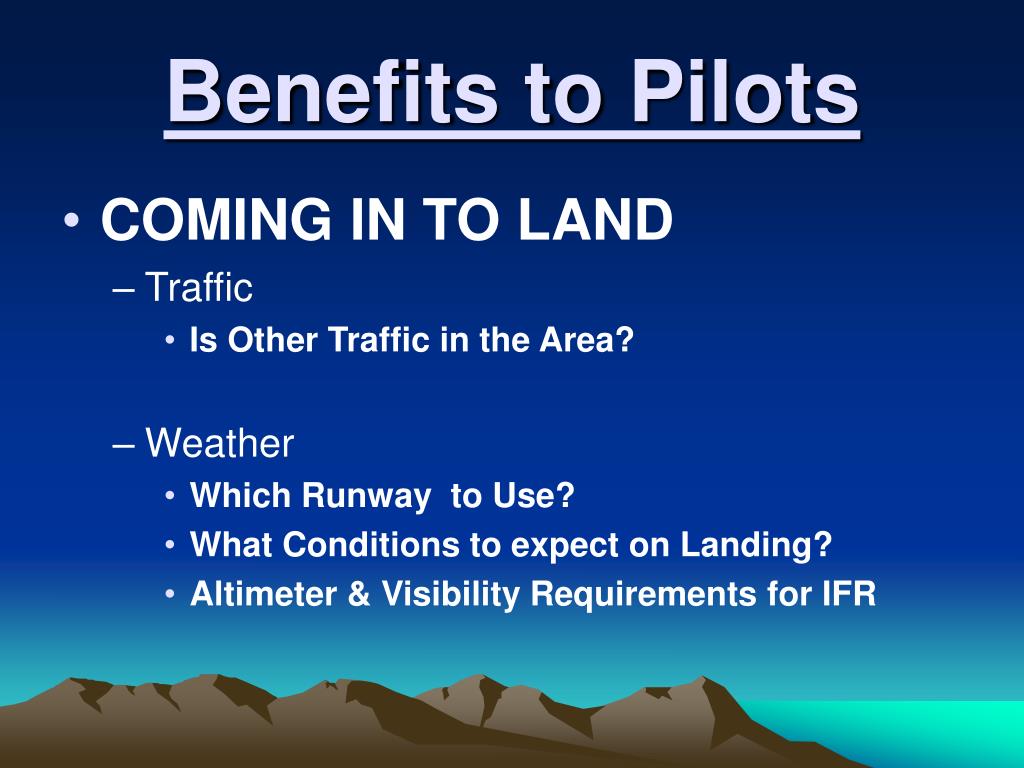 Benefits to Pilots

• COMING IN TO LAND
– Traffic
• Is Other Traffic in the Area?

– Weather
• Which Runway to Use?
• What Conditions to expect on Landing?
• Altimeter & Visibility Requirements for IFR